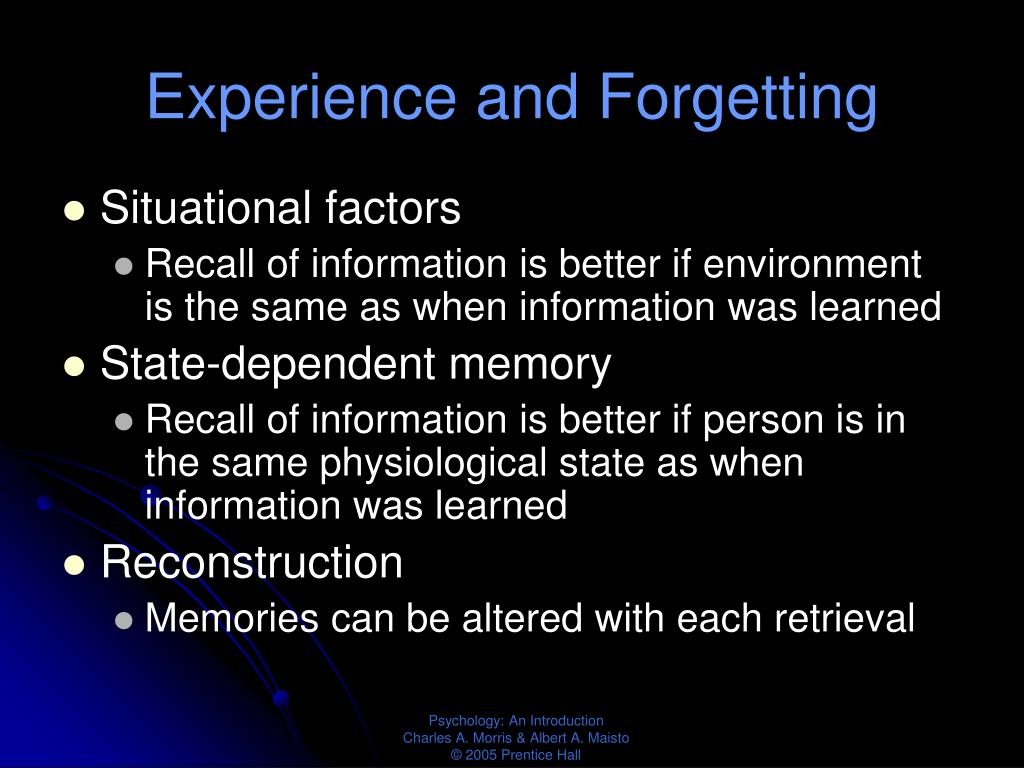 Experience and Forgetting

- Situational factors
  - Recall of information is better if environment is the same as when information was learned
- State-dependent memory
  - Recall of information is better if person is in the same physiological state as when information was learned
- Reconstruction
  - Memories can be altered with each retrieval

Psychology: An Introduction
Charles A. Morris & Albert A. Maisto
© 2005 Prentice Hall